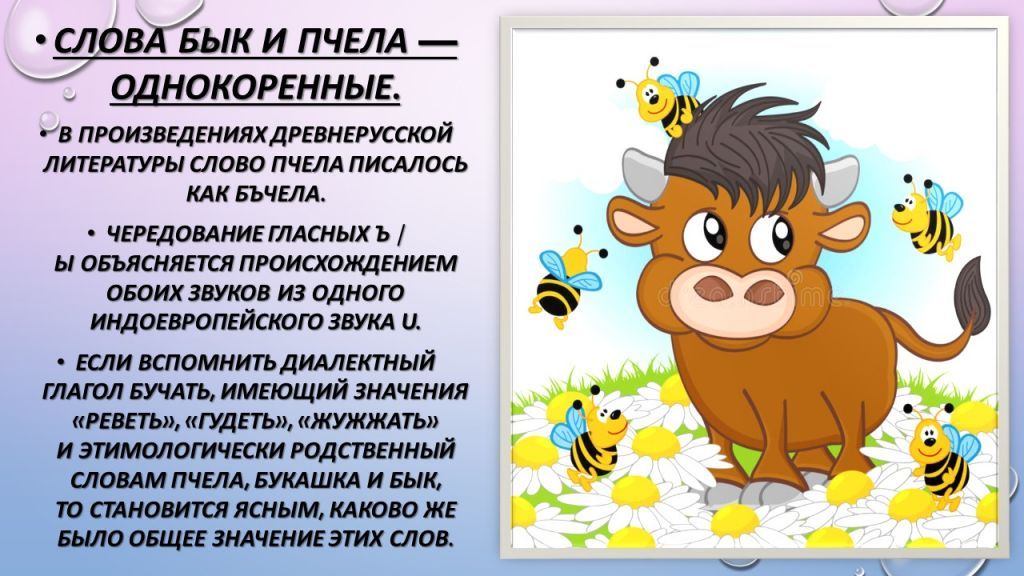 • СЛОВА БЫК И ПЧЕЛА — ОДНОКОРЕННЫЕ.

• В ПРОИЗВЕДЕНИЯХ ДРЕВНЕРУССКОЙ ЛИТЕРАТУРЫ СЛОВО ПЧЕЛА ПИСАЛОСЬ КАК БЪЧЕЛА.

• ЧЕРЕДОВАНИЕ ГЛАСНЫХ Ъ / Ы ОБЪЯСНЯЕТСЯ ПРОИСХОЖДЕНИЕМ ОБОИХ ЗВУКОВ ИЗ ОДНОГО ИНДОЕВРОПЕЙСКОГО ЗВУКА U.

• ЕСЛИ ВСПОМНИТЬ ДИАЛЕКТНЫЙ ГЛАГОЛ БУЧАТЬ, ИМЕЮЩИЙ ЗНАЧЕНИЯ «РЕВЕТЬ», «ГУДЕТЬ», «ЖУЖЖАТЬ» И ЭТИМОЛОГИЧЕСКИ РОДСТВЕННЫЙ СЛОВАМ ПЧЕЛА, БУКАШКА И БЫК, ТО СТАНОВИТСЯ ЯСНЫМ, КАКОВО ЖЕ БЫЛО ОБЩЕЕ ЗНАЧЕНИЕ ЭТИХ СЛОВ.